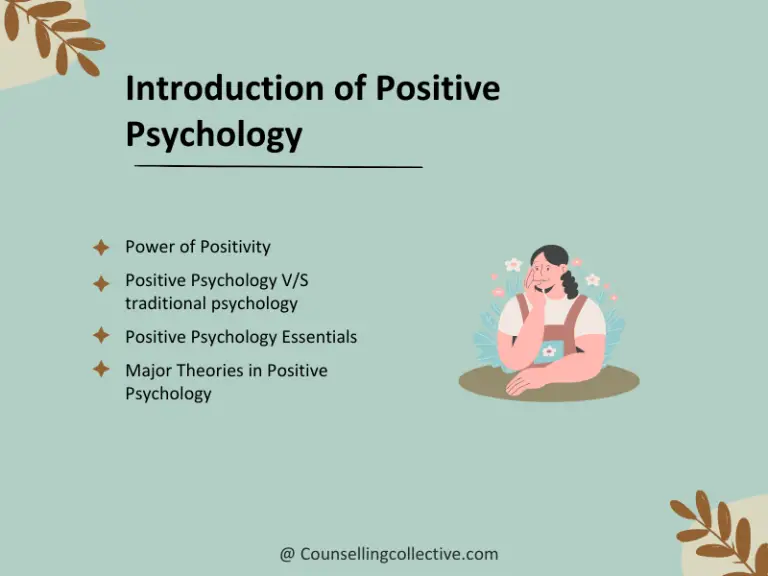 Introduction of Positive Psychology

Power of Positivity

Positive Psychology V/S traditional psychology

Positive Psychology Essentials

Major Theories in Positive Psychology

@ Counsellingcollective.com